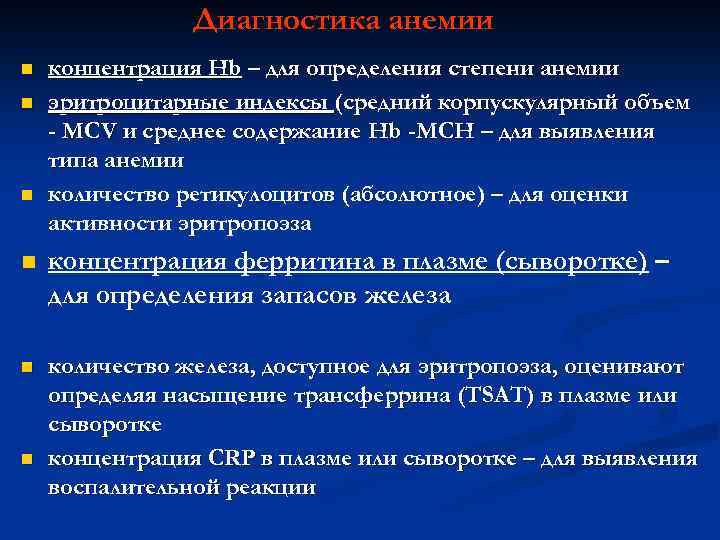 Диагностика анемии

- концентрация Hb – для определения степени анемии
- эритроцитарные индексы (средний корпускулярный объем - MCV и среднее содержание Hb -MCH – для выявления типа анемии
- количество ретикулоцитов (абсолютное) – для оценки активности эритропоэза
- концентрация ферритина в плазме (сыворотке) – для определения запасов железа
- количество железа, доступное для эритропоэза, оценивают определяя насыщение трансферрина (TSAT) в плазме или сыворотке
- концентрация CRP в плазме или сыворотке – для выявления воспалительной реакции